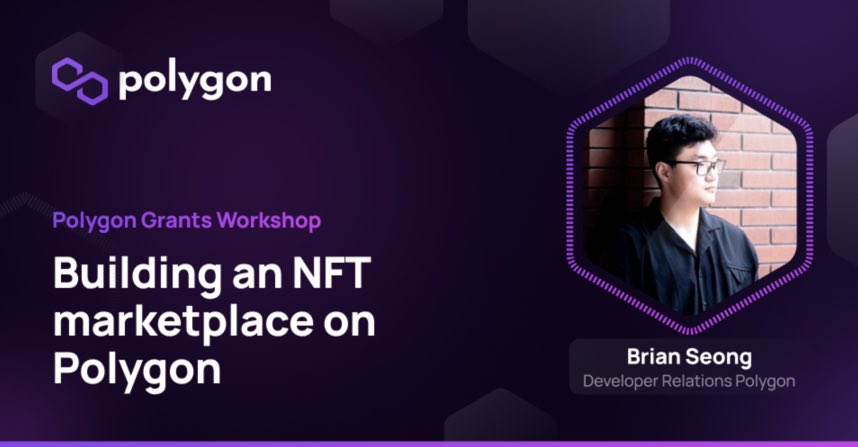 polygon

Polygon Grants Workshop

Building an NFT marketplace on Polygon

Brian Seong
Developer Relations Polygon